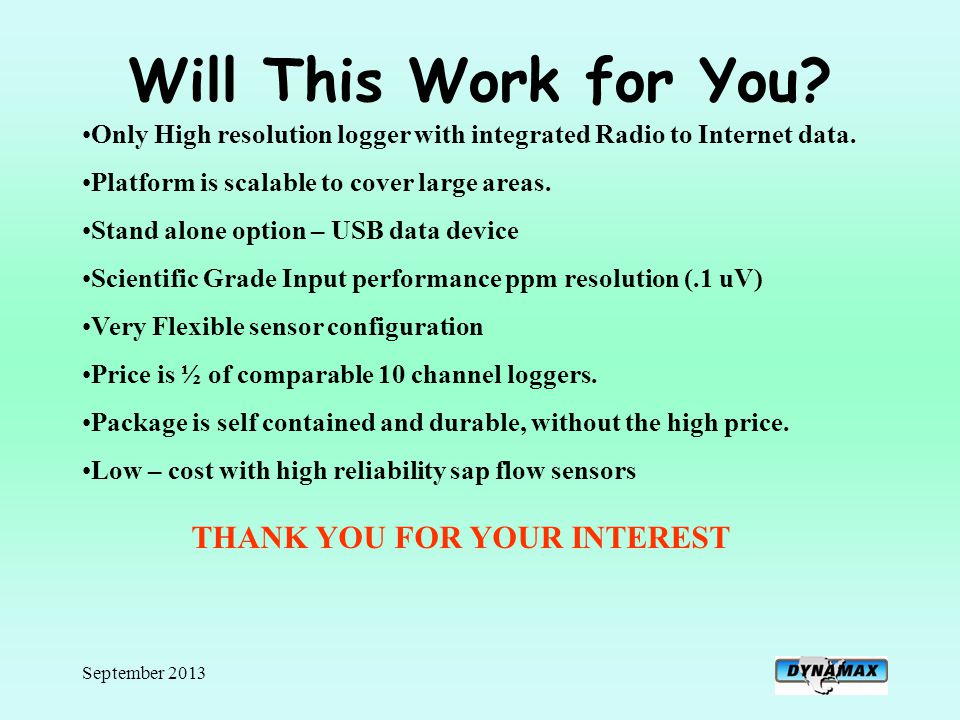 Will This Work for You?

•Only High resolution logger with integrated Radio to Internet data.

•Platform is scalable to cover large areas.

•Stand alone option – USB data device

•Scientific Grade Input performance ppm resolution (.1 uV)

•Very Flexible sensor configuration

•Price is ½ of comparable 10 channel loggers.

•Package is self contained and durable, without the high price.

•Low – cost with high reliability sap flow sensors

THANK YOU FOR YOUR INTEREST

September 2013

DYNAMAX